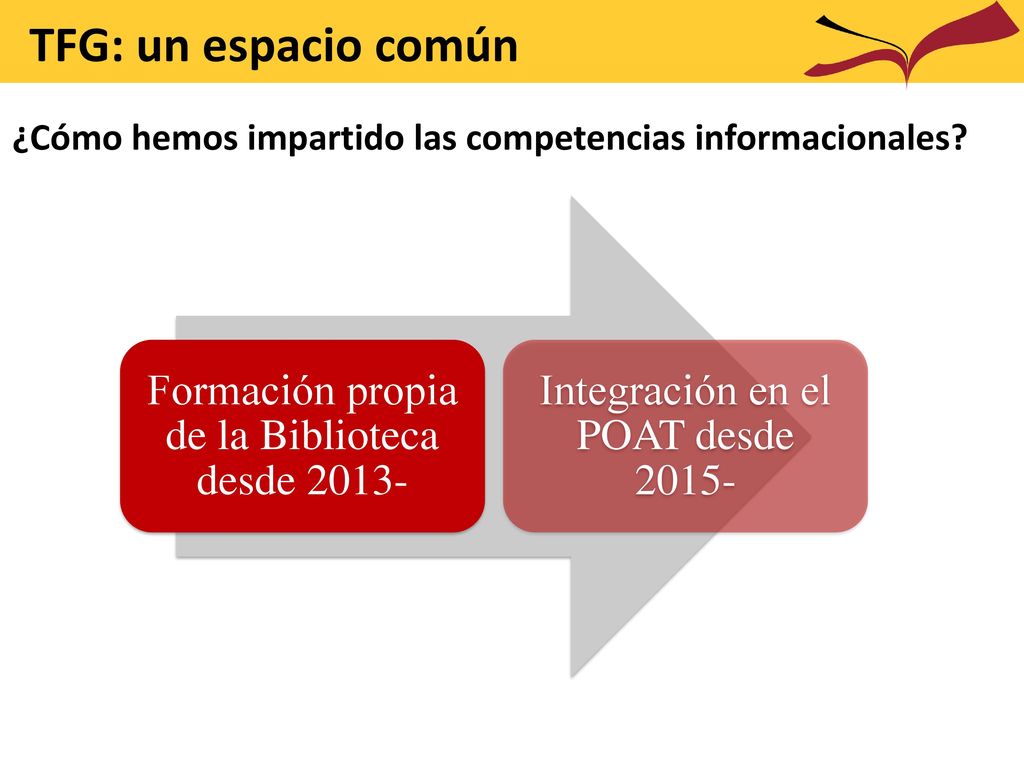 TFG: un espacio común

¿Cómo hemos impartido las competencias informacionales?

Formación propia de la Biblioteca desde 2013-

Integración en el POAT desde 2015-